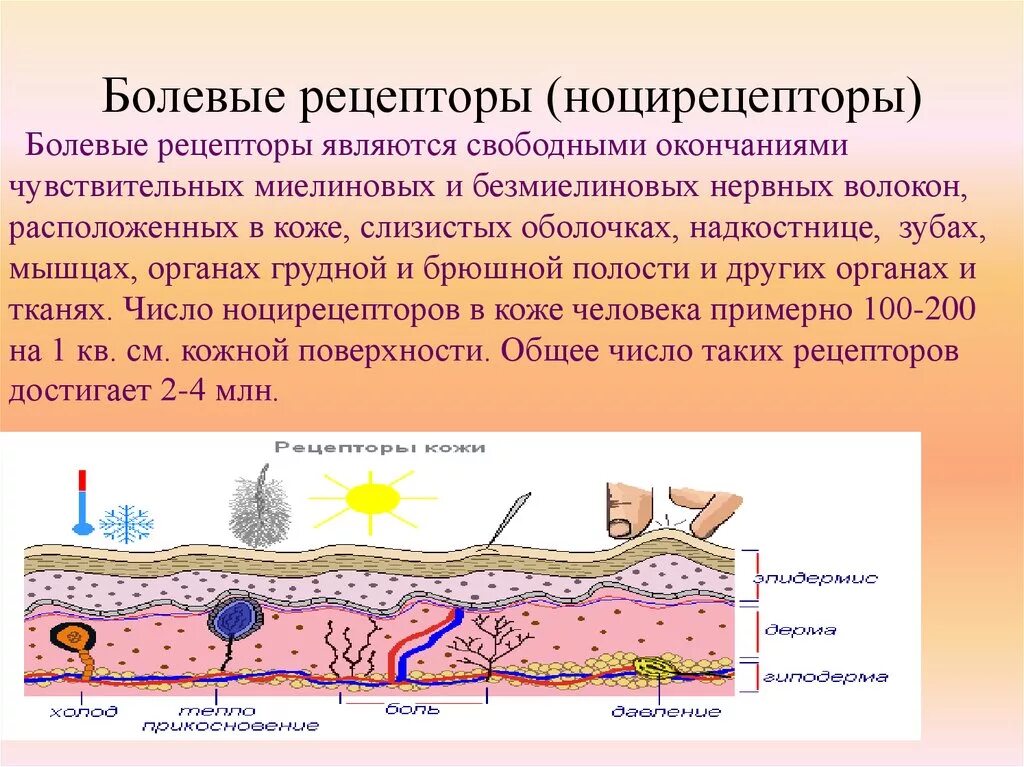 Болевые рецепторы (ноцирецепторы)

Болевые рецепторы являются свободными окончаниями чувствительных миелиновых и безмиелиновых нервных волокон, расположенных в коже, слизистых оболочках, надкостнице, зубах, мышцах, органах грудной и брюшной полости и других органах и тканях. Число ноцирецепторов в коже человека примерно 100-200 на 1 кв. см. кожной поверхности. Общее число таких рецепторов достигает 2-4 млн.

Рецепторы кожи

эпидермис
дерма
гиподерма
холод
тепло
прикосновение
боль
давление